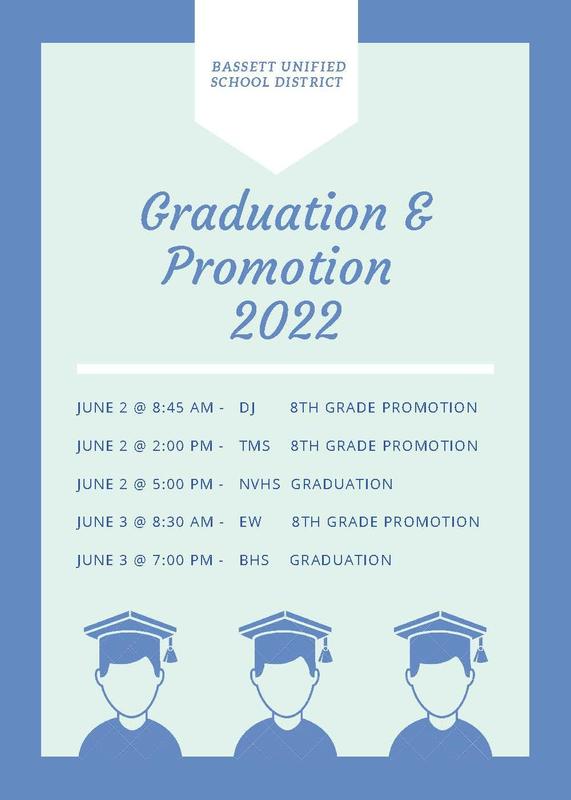 BASSETT UNIFIED
SCHOOL DISTRICT

Graduation &
Promotion
2022

JUNE 2 @ 8:45 AM - DJ 8TH GRADE PROMOTION

JUNE 2 @ 2:00 PM - TMS 8TH GRADE PROMOTION

JUNE 2 @ 5:00 PM - NVHS GRADUATION

JUNE 3 @ 8:30 AM - EW 8TH GRADE PROMOTION

JUNE 3 @ 7:00 PM - BHS GRADUATION